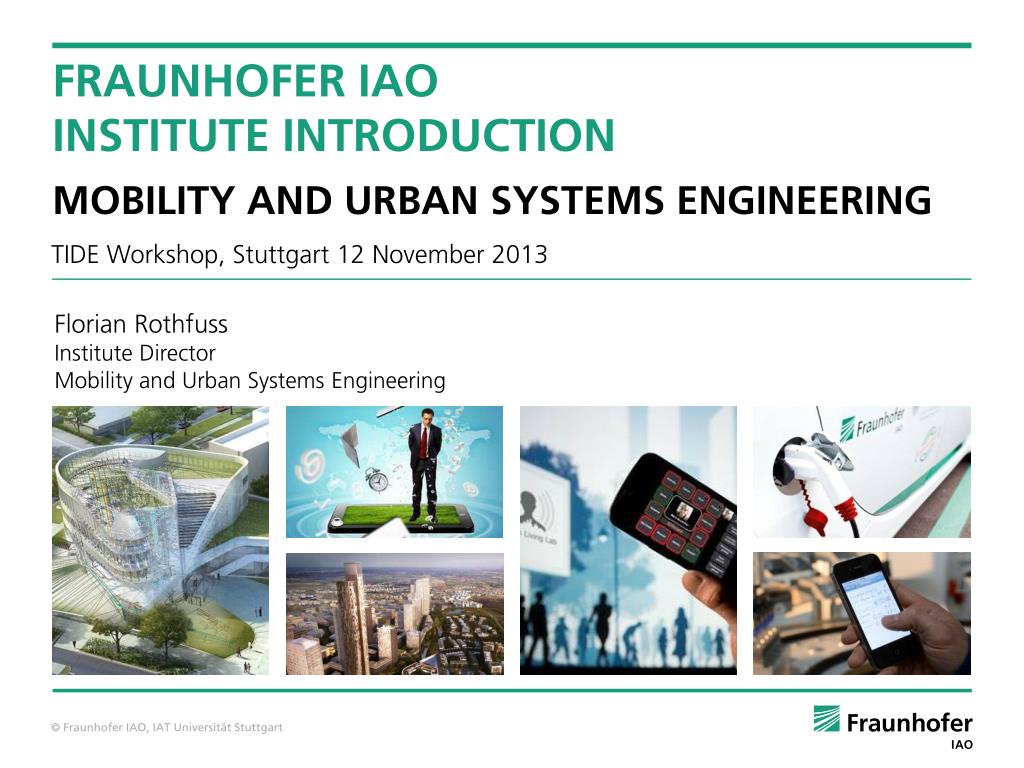 FRAUNHOFER IAO
INSTITUTE INTRODUCTION

MOBILITY AND URBAN SYSTEMS ENGINEERING

TIDE Workshop, Stuttgart 12 November 2013

Florian Rothfuss
Institute Director
Mobility and Urban Systems Engineering

Fraunhofer IAO

Living Lab

© Fraunhofer IAO, IAT Universität Stuttgart

Fraunhofer
IAO